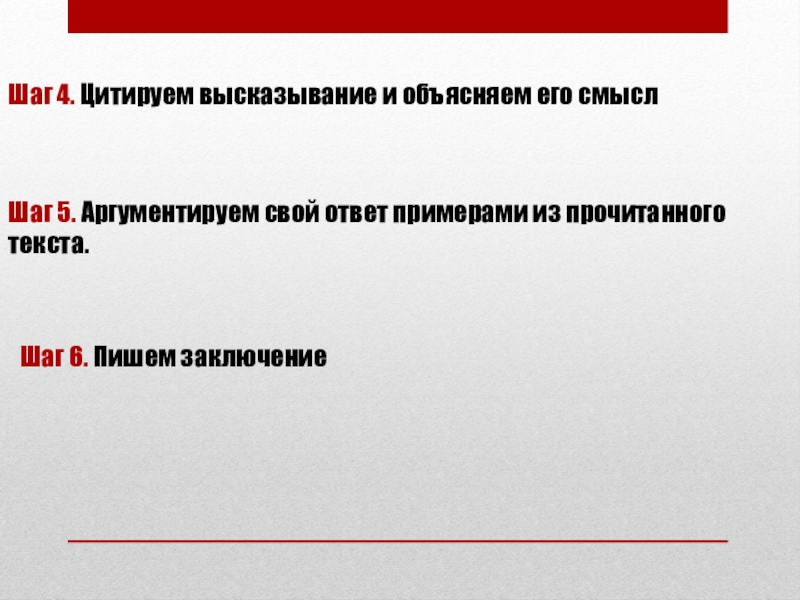 Шаг 4. Цитируем высказывание и объясняем его смысл

Шаг 5. Аргументируем свой ответ примерами из прочитанного текста.

Шаг 6. Пишем заключение